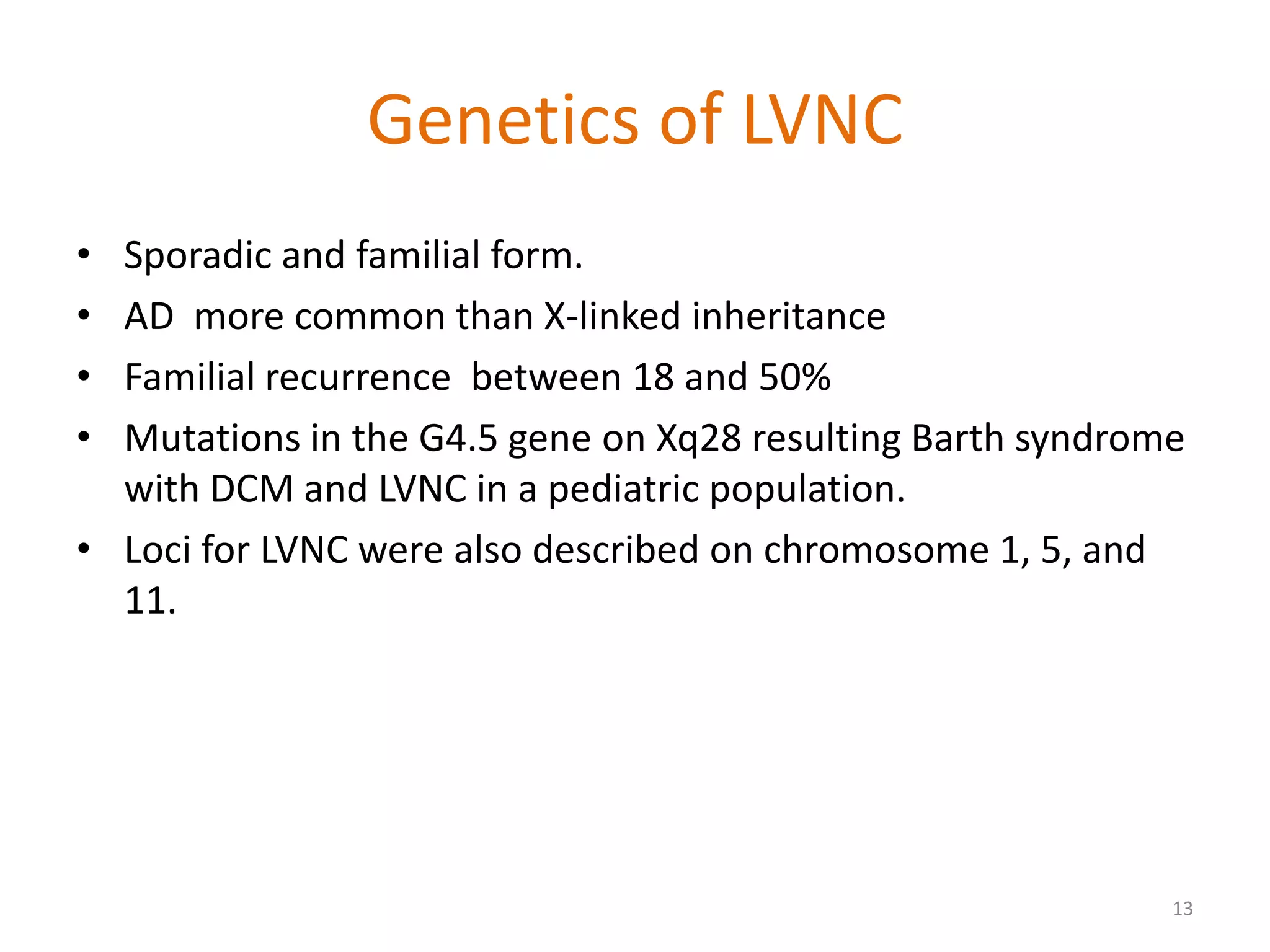 Genetics of LVNC

• Sporadic and familial form.
• AD more common than X-linked inheritance
• Familial recurrence between 18 and 50%
• Mutations in the G4.5 gene on Xq28 resulting Barth syndrome with DCM and LVNC in a pediatric population.
• Loci for LVNC were also described on chromosome 1, 5, and 11.

13